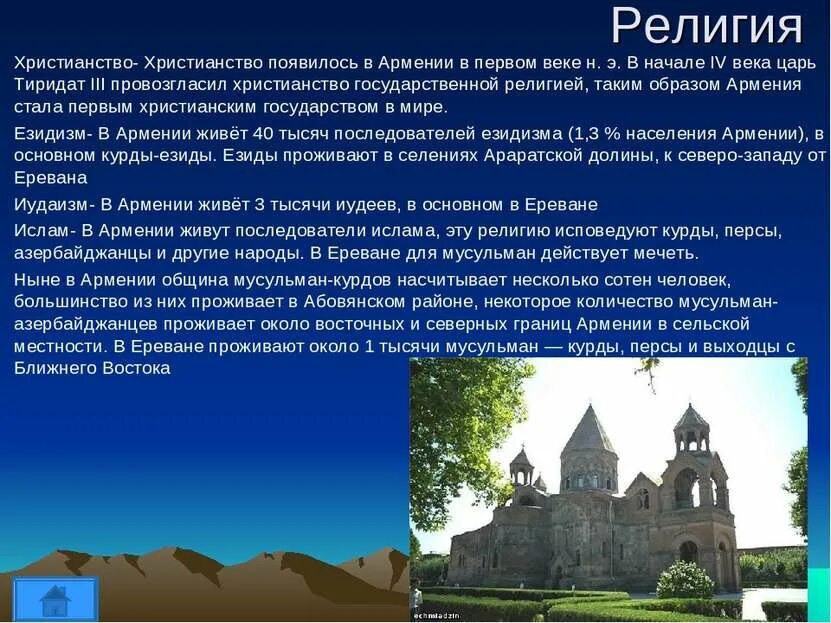 Религия

Христианство- Христианство появилось в Армении в первом веке н. э. В начале IV века царь Тиридат III провозгласил христианство государственной религией, таким образом Армения стала первым христианским государством в мире.

Езидизм- В Армении живёт 40 тысяч последователей езидизма (1,3 % населения Армении), в основном курды-езиды. Езиды проживают в селениях Араратской долины, к северо-западу от Еревана

Иудаизм- В Армении живёт 3 тысячи иудеев, в основном в Ереване

Ислам- В Армении живут последователи ислама, эту религию исповедуют курды, персы, азербайджанцы и другие народы. В Ереване для мусульман действует мечеть.

Ныне в Армении община мусульман-курдов насчитывает несколько сотен человек, большинство из них проживает в Абовянском районе, некоторое количество мусульман-азербайджанцев проживает около восточных и северных границ Армении в сельской местности. В Ереване проживают около 1 тысячи мусульман — курды, персы и выходцы с Ближнего Востока

echmiadzin